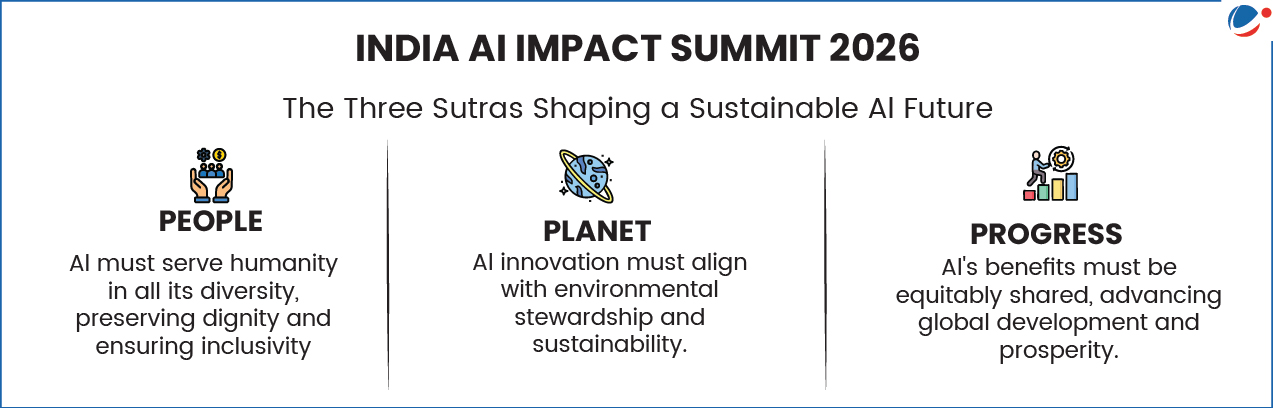 INDIA AI IMPACT SUMMIT 2026

The Three Sutras Shaping a Sustainable AI Future

PEOPLE

AI must serve humanity in all its diversity, preserving dignity and ensuring inclusivity

PLANET

AI innovation must align with environmental stewardship and sustainability.

PROGRESS

AI's benefits must be equitably shared, advancing global development and prosperity.